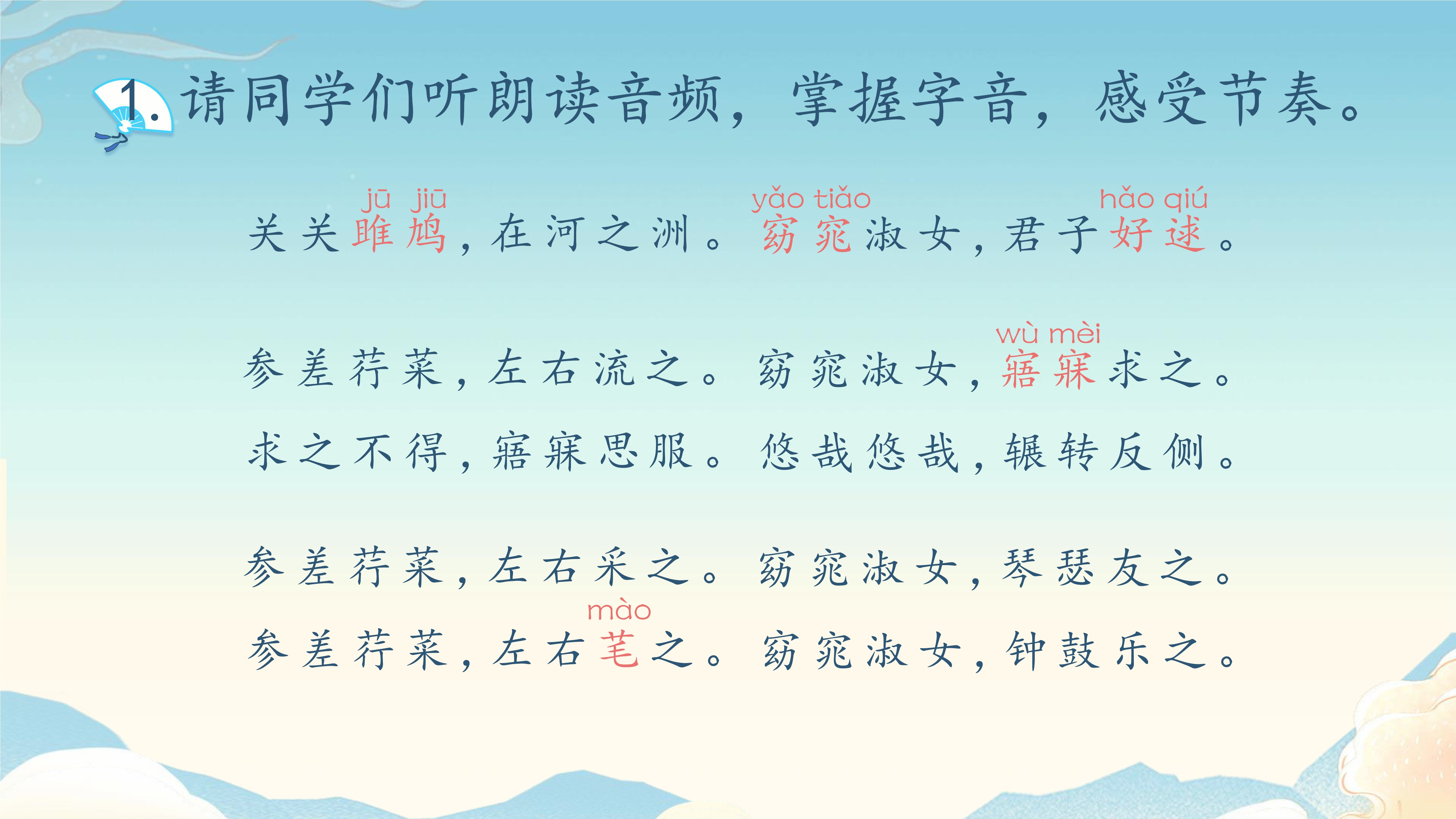 1. 请同学们听朗读音频，掌握字音，感受节奏。

jū jiū yǎo tiǎo hǎo qiú
关关雎鸠，在河之洲。窈窕淑女，君子好逑。

wù mèi
参差荇菜，左右流之。窈窕淑女，寤寐求之。
求之不得，寤寐思服。悠哉悠哉，辗转反侧。

参差荇菜，左右采之。窈窕淑女，琴瑟友之。
mào
参差荇菜，左右芼之。窈窕淑女，钟鼓乐之。